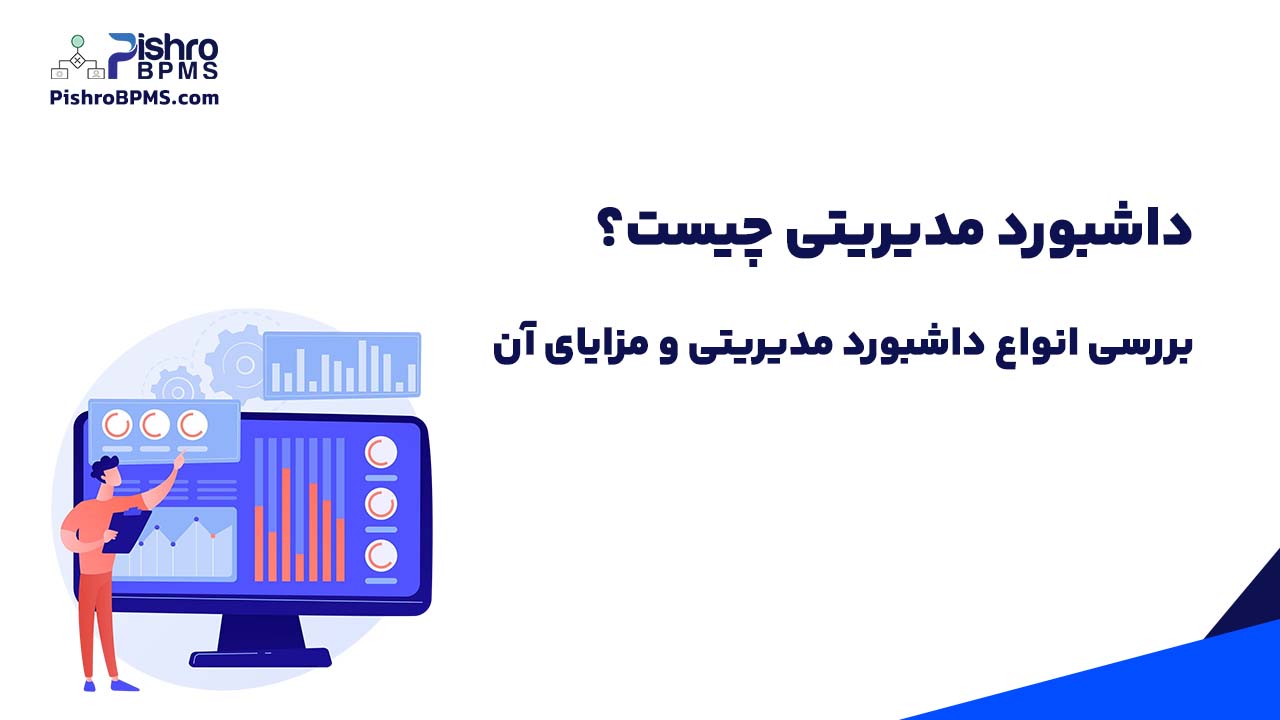 Pishro BPMS
PishroBPMS.com

داشبورد مدیریتی چیست؟

بررسی انواع داشبورد مدیریتی و مزایای آن